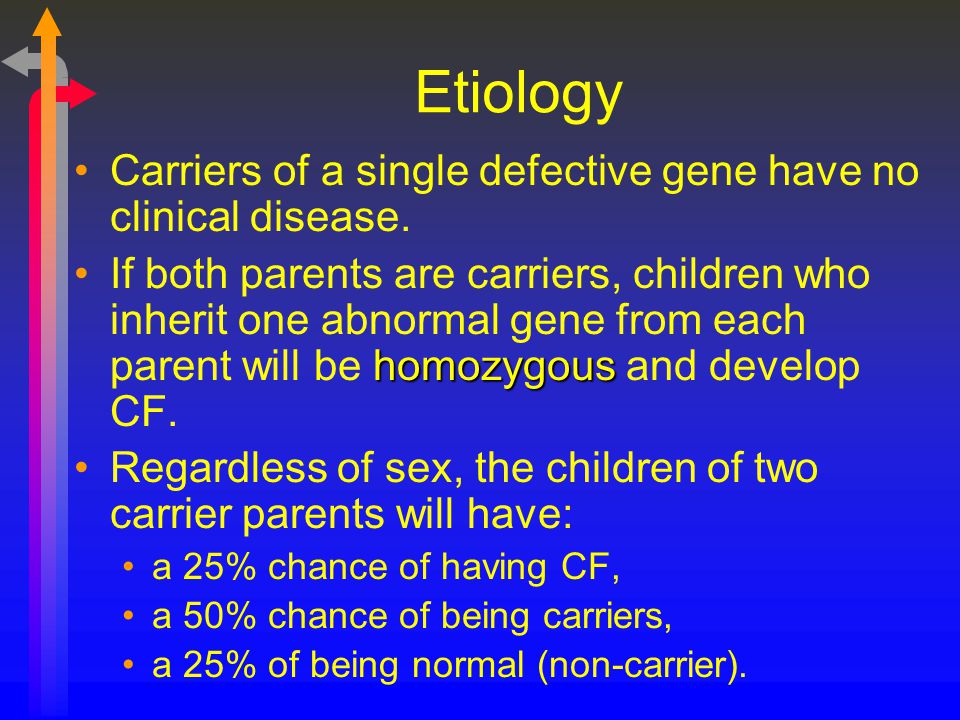 Etiology

• Carriers of a single defective gene have no clinical disease.
• If both parents are carriers, children who inherit one abnormal gene from each parent will be homozygous and develop CF.
• Regardless of sex, the children of two carrier parents will have:
  • a 25% chance of having CF,
  • a 50% chance of being carriers,
  • a 25% of being normal (non-carrier).